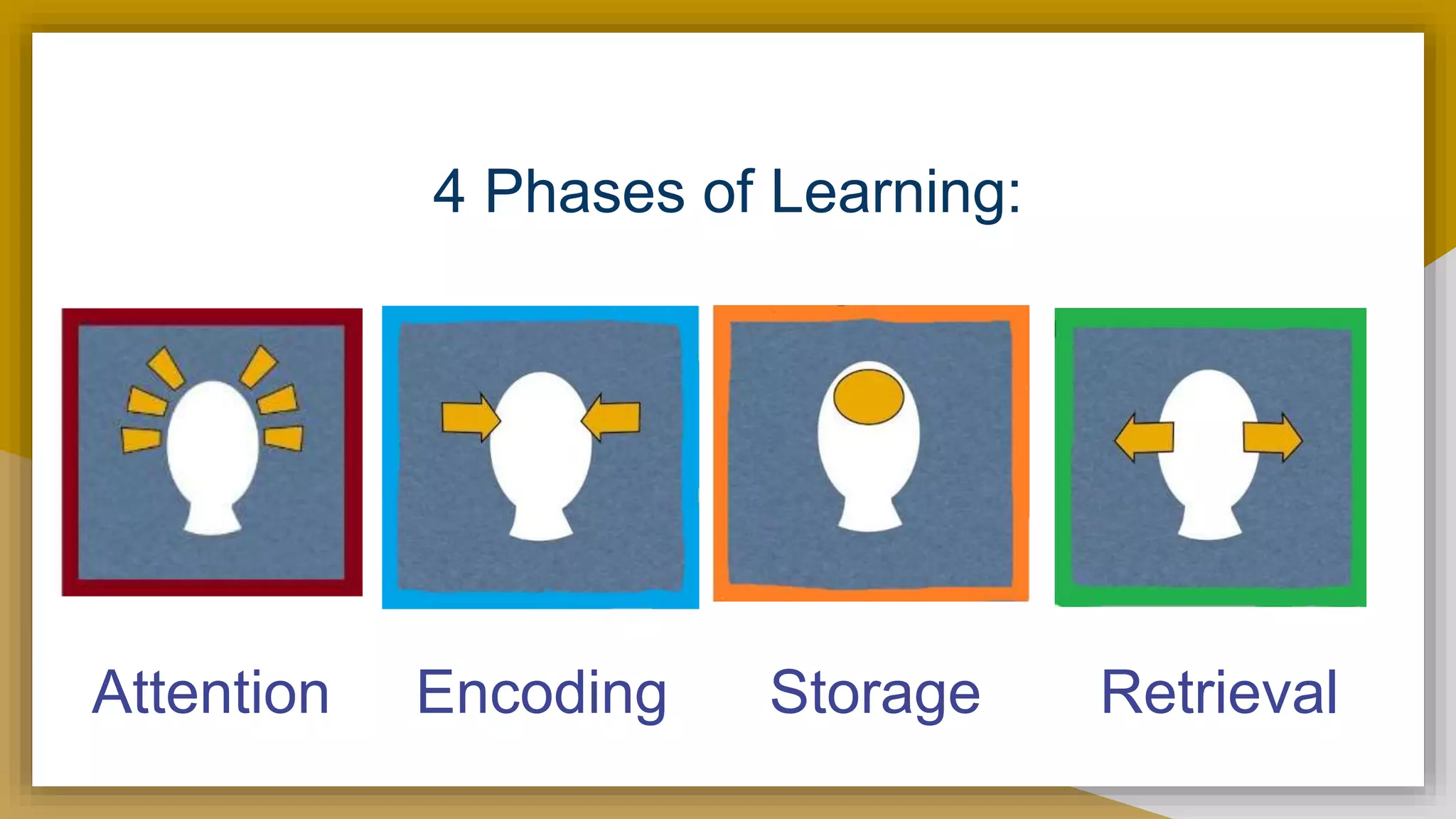 4 Phases of Learning:

Attention

Encoding

Storage

Retrieval